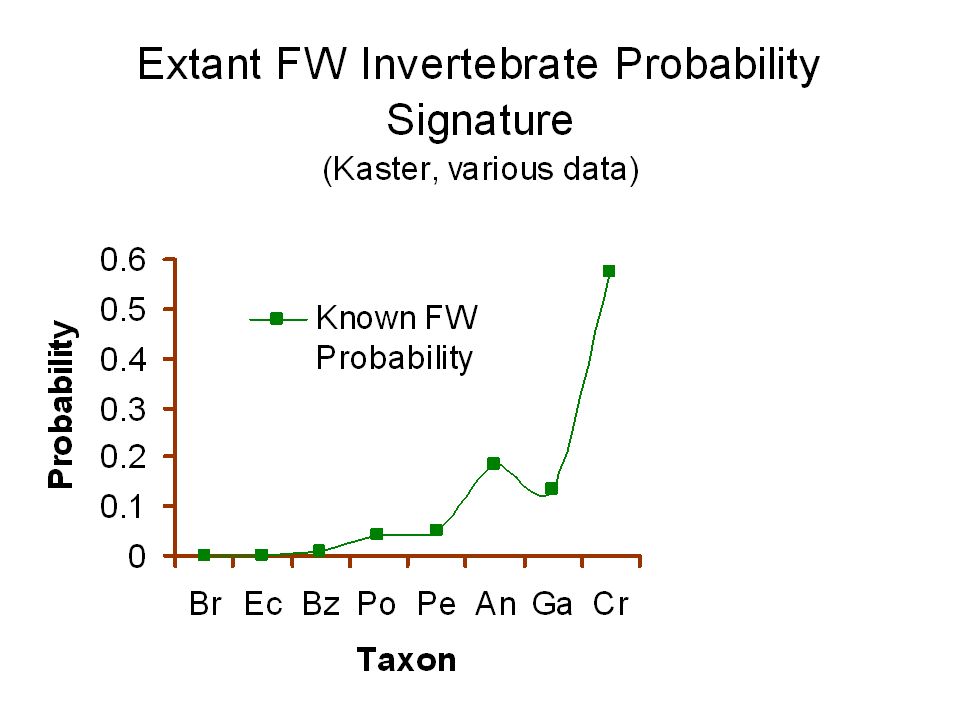 Extant FW Invertebrate Probability Signature
(Kaster, various data)

Probability

0.6
0.5
0.4
0.3
0.2
0.1
0

Known FW Probability

Br Ec Bz Po Pe An Ga Cr

Taxon